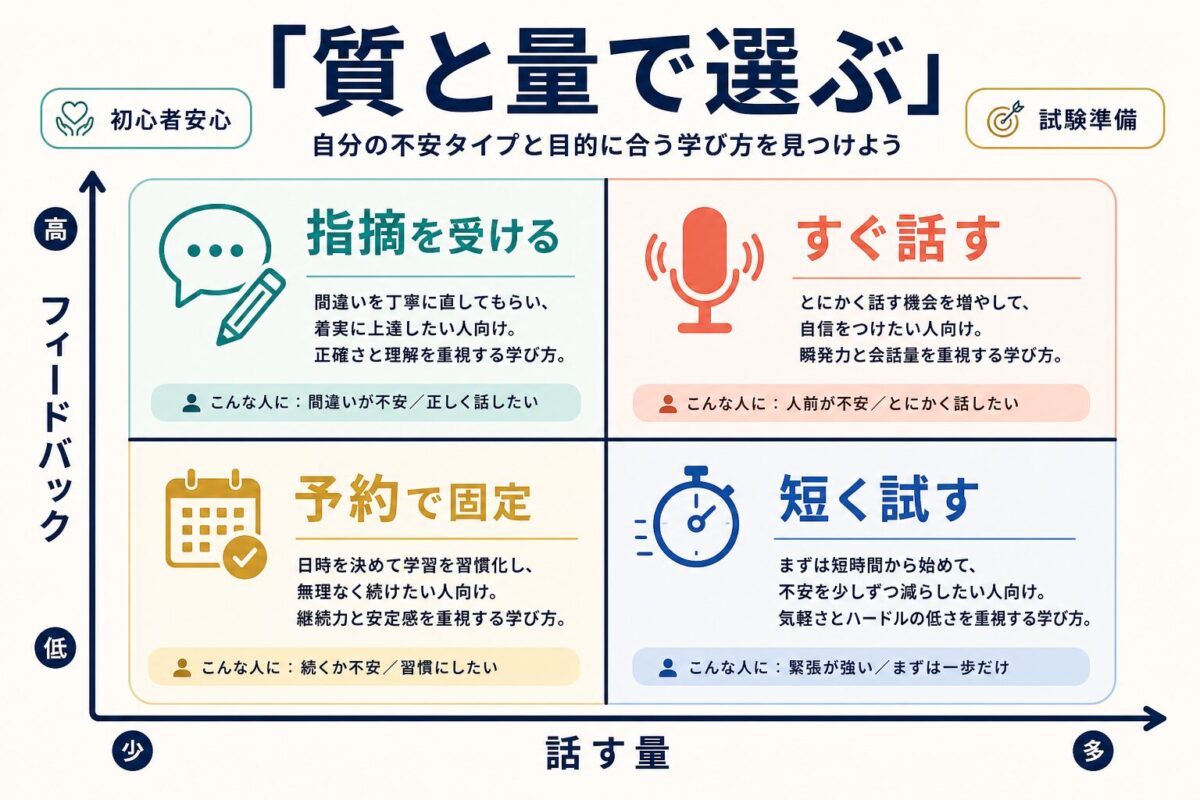 「質と量で選ぶ」

初心者安心

試験準備

自分の不安タイプと目的に合う学び方を見つけよう

高

フィードバック

低

指摘を受ける

間違いを丁寧に直してもらい、着実に上達したい人向け。正確さと理解を重視する学び方。

こんな人に：間違いが不安／正しく話したい

すぐ話す

とにかく話す機会を増やして、自信をつけたい人向け。瞬発力と会話量を重視する学び方。

こんな人に：人前が不安／とにかく話したい

予約で固定

日時を決めて学習を習慣化し、無理なく続けたい人向け。継続力と安定感を重視する学び方。

こんな人に：続くか不安／習慣にしたい

短く試す

まずは短時間から始めて、不安を少しずつ減らしたい人向け。気軽さとハードルの低さを重視する学び方。

こんな人に：緊張が強い／まずは一歩だけ

少

話す量

多